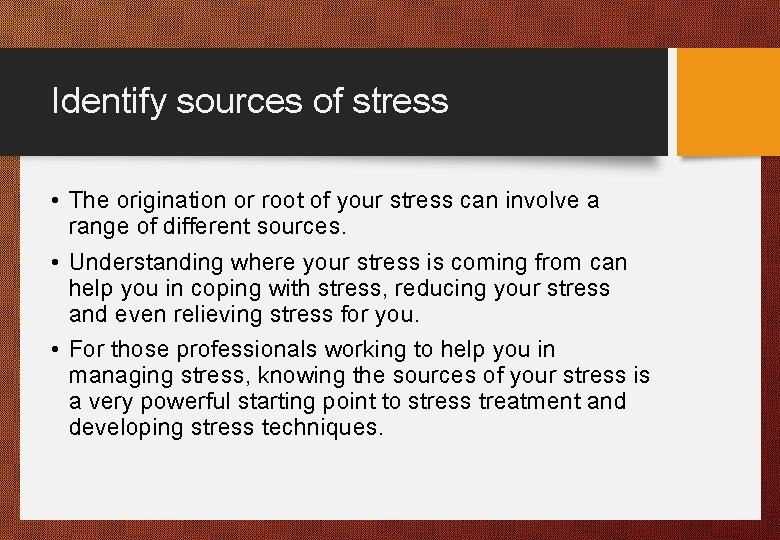 Identify sources of stress

• The origination or root of your stress can involve a range of different sources.

• Understanding where your stress is coming from can help you in coping with stress, reducing your stress and even relieving stress for you.

• For those professionals working to help you in managing stress, knowing the sources of your stress is a very powerful starting point to stress treatment and developing stress techniques.